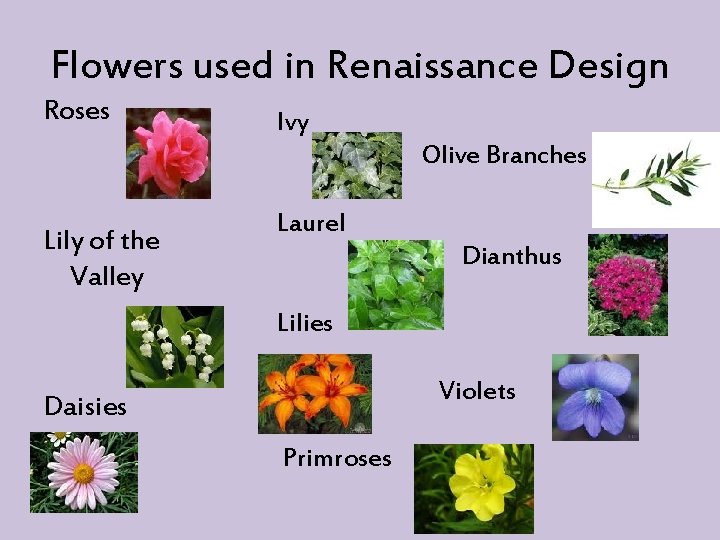 Flowers used in Renaissance Design

Roses

Lily of the Valley

Daisies

Ivy

Laurel

Lilies

Primroses

Olive Branches

Dianthus

Violets